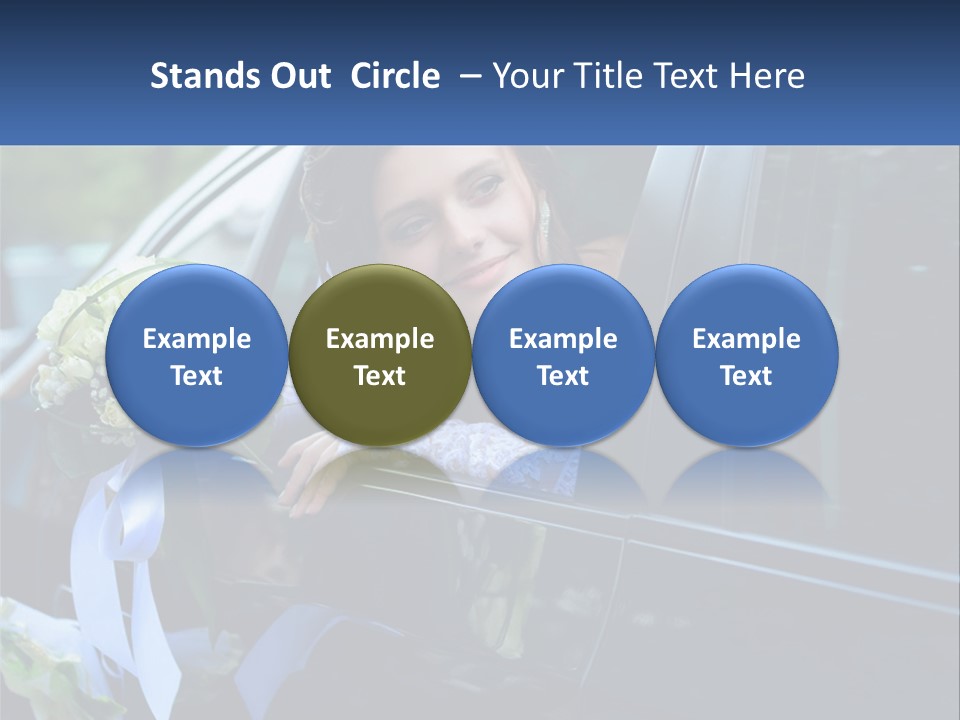 Stands Out Circle – Your Title Text Here

Example Text

Example Text

Example Text

Example Text